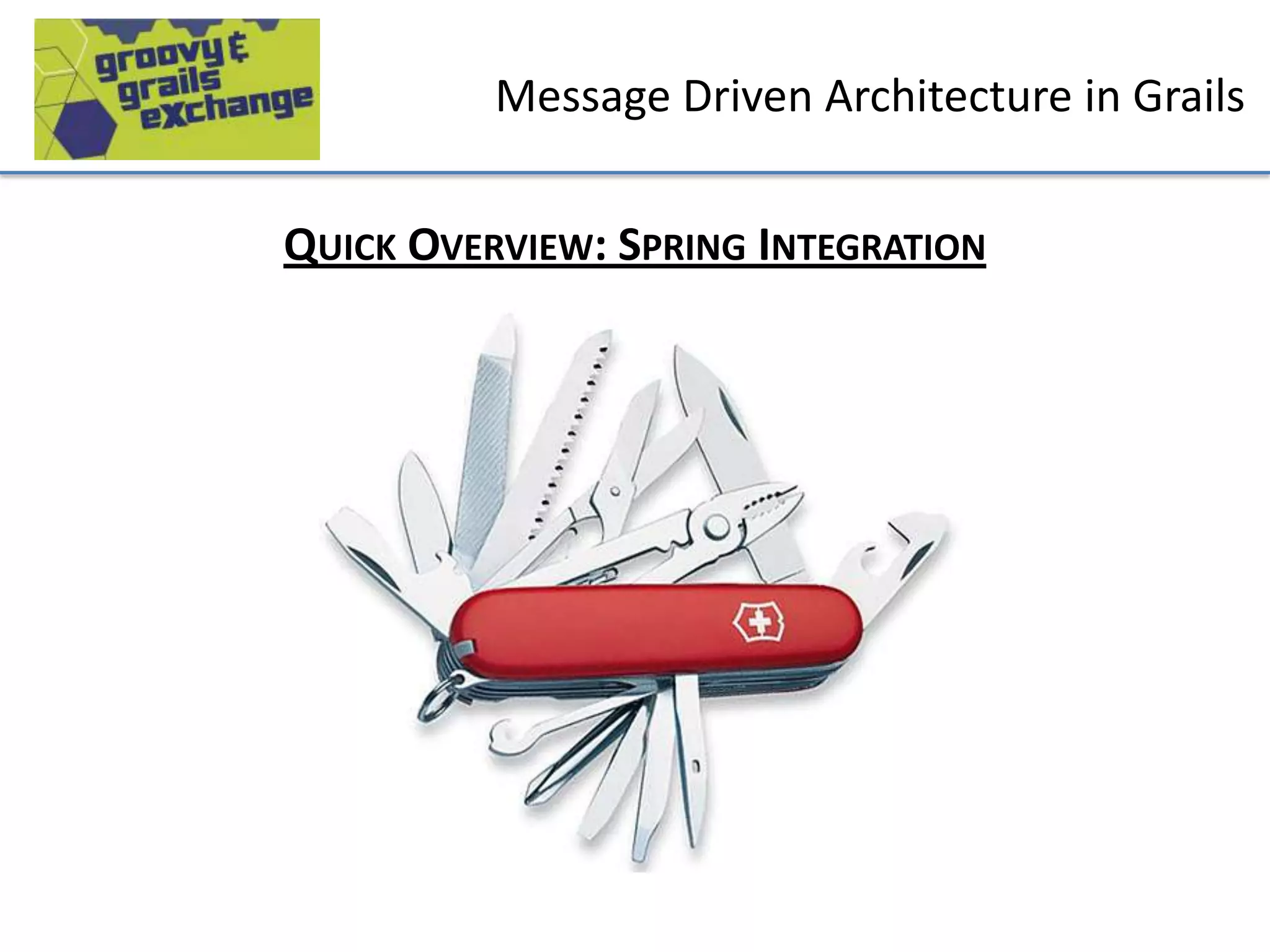 groovy & grails eXchange

Message Driven Architecture in Grails

QUICK OVERVIEW: SPRING INTEGRATION